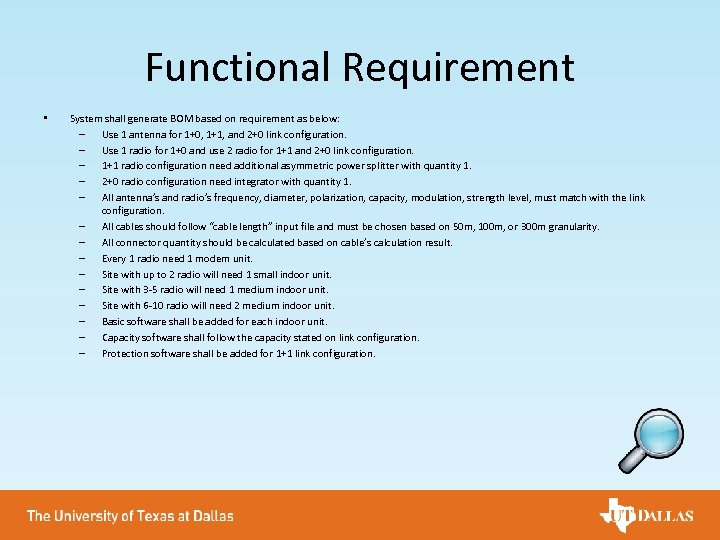 Functional Requirement

▪ System shall generate BOM based on requirement as below:
– Use 1 antenna for 1+0, 1+1, and 2+0 link configuration.
– Use 1 radio for 1+0 and use 2 radio for 1+1 and 2+0 link configuration.
– 1+1 radio configuration need additional asymmetric power splitter with quantity 1.
– 2+0 radio configuration need integrator with quantity 1.
– All antenna's and radio's frequency, diameter, polarization, capacity, modulation, strength level, must match with the link configuration.
– All cables should follow "cable length" input file and must be chosen based on 50m, 100m, or 300m granularity.
– All connector quantity should be calculated based on cable's calculation result.
– Every 1 radio need 1 modem unit.
– Site with up to 2 radio will need 1 small indoor unit.
– Site with 3-5 radio will need 1 medium indoor unit.
– Site with 6-10 radio will need 2 medium indoor unit.
– Basic software shall be added for each indoor unit.
– Capacity software shall follow the capacity stated on link configuration.
– Protection software shall be added for 1+1 link configuration.

The University of Texas at Dallas

UT DALLAS